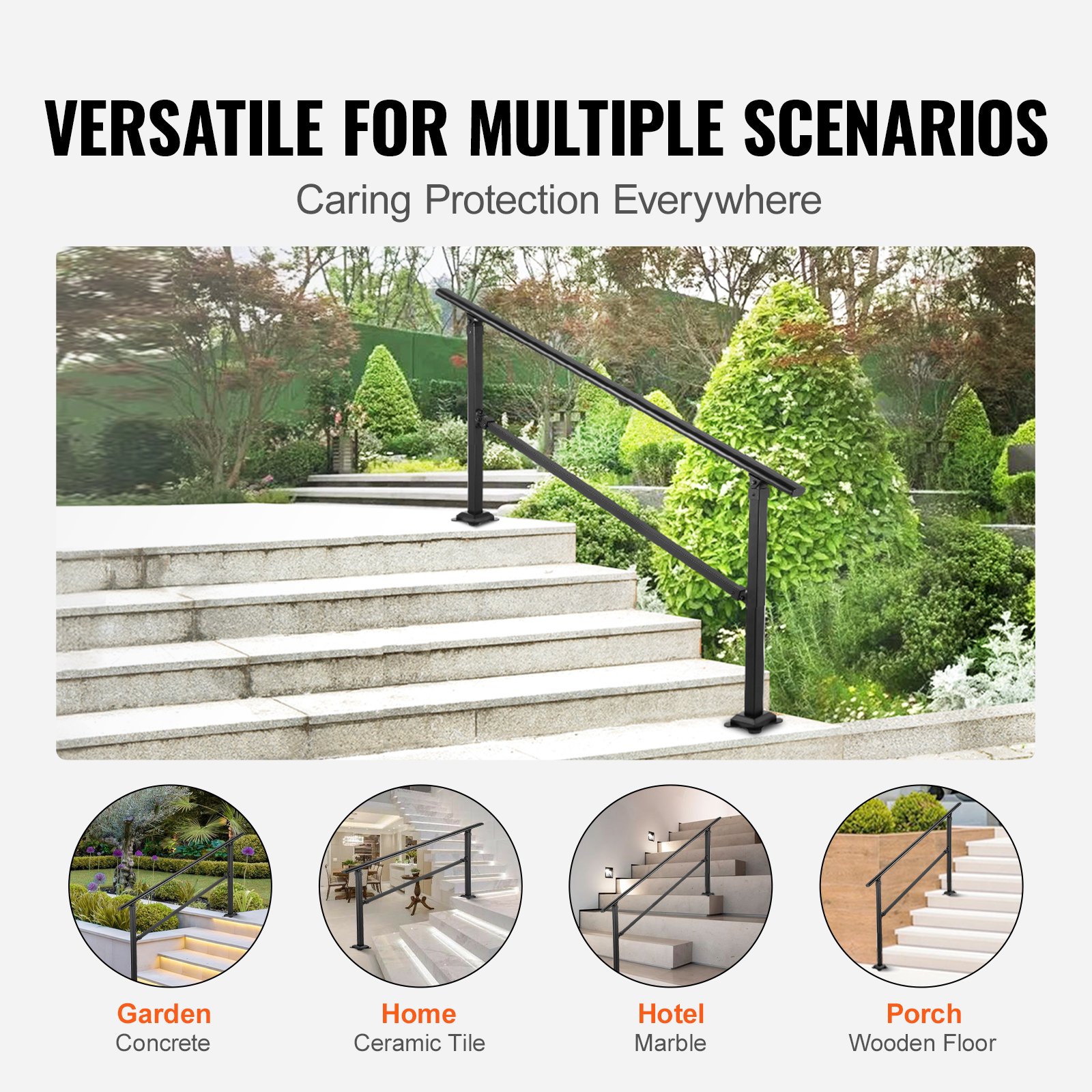 VERSATILE FOR MULTIPLE SCENARIOS

Caring Protection Everywhere

Garden
Concrete

Home
Ceramic Tile

Hotel
Marble

Porch
Wooden Floor